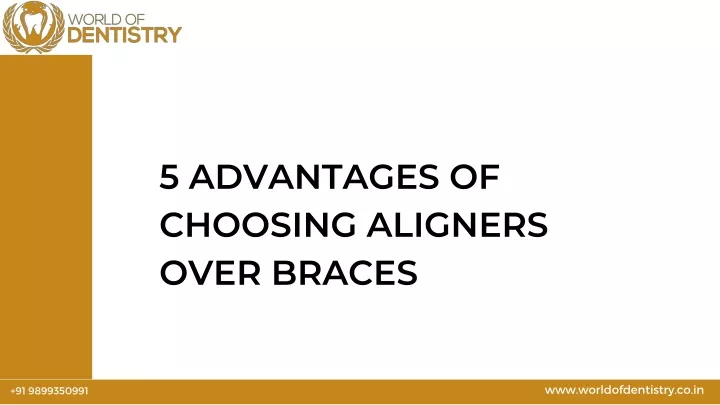 WORLD OF
DENTISTRY

5 ADVANTAGES OF CHOOSING ALIGNERS OVER BRACES

+91 9899350991

www.worldofdentistry.co.in